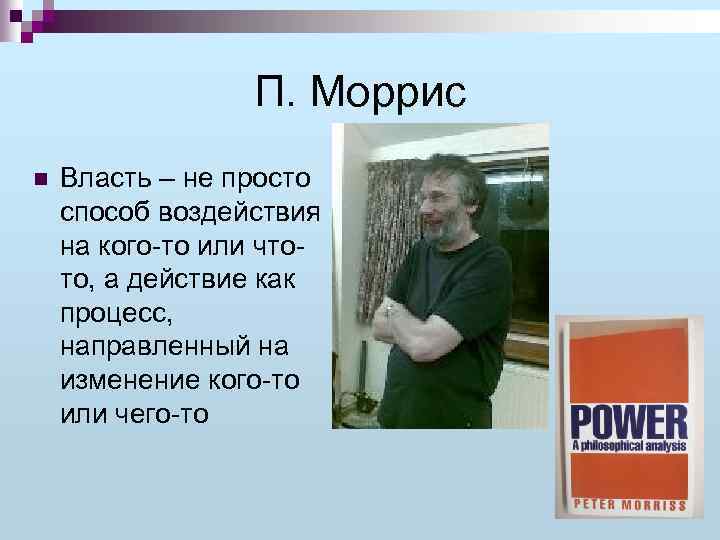 П. Моррис

Власть – не просто способ воздействия на кого-то или что-то, а действие как процесс, направленный на изменение кого-то или чего-то

POWER
A philosophical analysis
PETER MORRISS